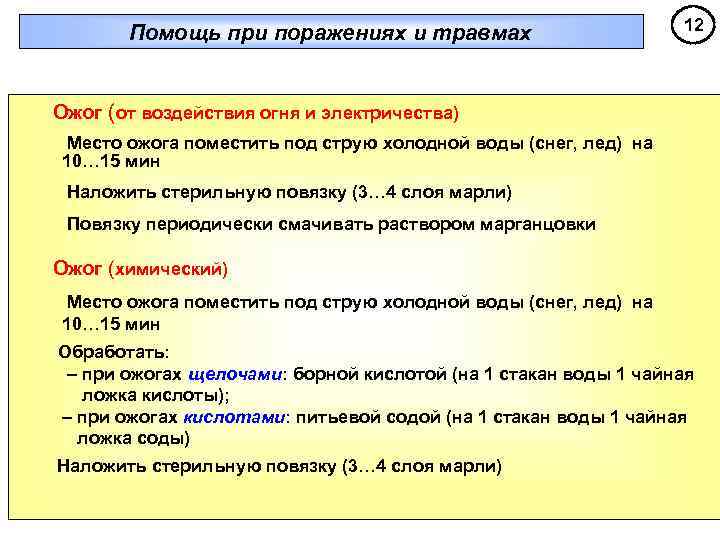 Помощь при поражениях и травмах

12

Ожог (от воздействия огня и электричества)

Место ожога поместить под струю холодной воды (снег, лед) на 10…15 мин

Наложить стерильную повязку (3…4 слоя марли)

Повязку периодически смачивать раствором марганцовки

Ожог (химический)

Место ожога поместить под струю холодной воды (снег, лед) на 10…15 мин

Обработать:
– при ожогах щелочами: борной кислотой (на 1 стакан воды 1 чайная ложка кислоты);
– при ожогах кислотами: питьевой содой (на 1 стакан воды 1 чайная ложка соды)

Наложить стерильную повязку (3…4 слоя марли)